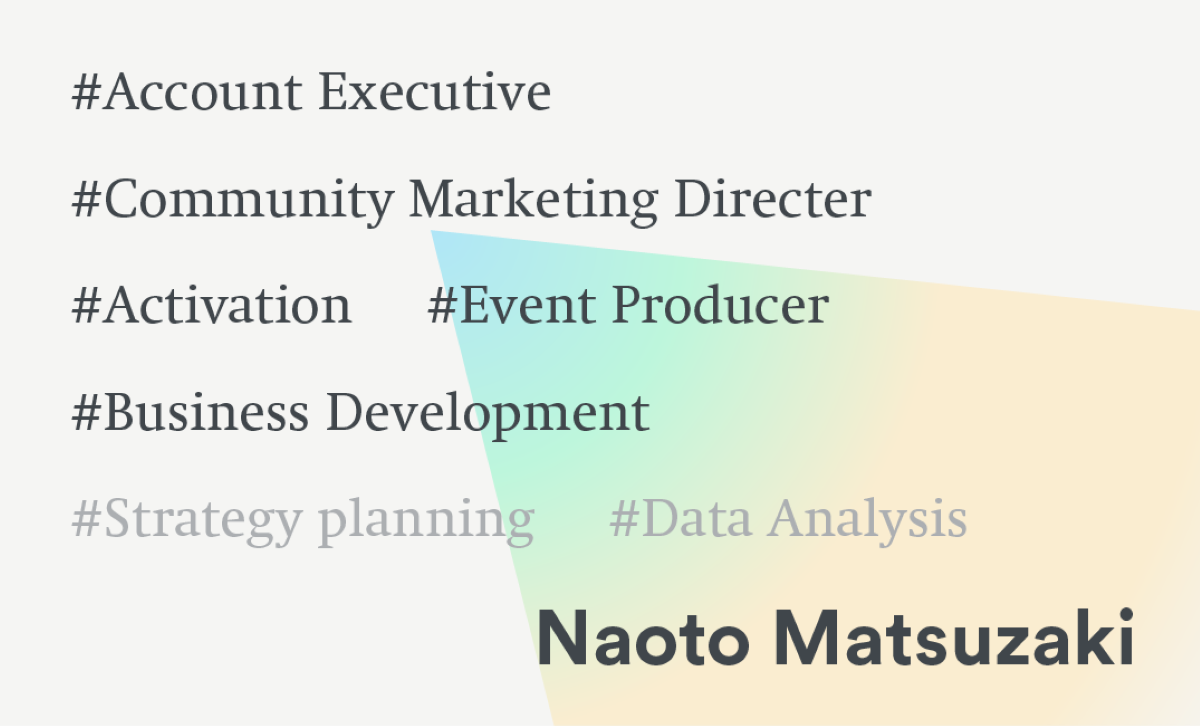 #Account Executive

#Community Marketing Directer

#Activation #Event Producer

#Business Development

#Strategy planning #Data Analysis

Naoto Matsuzaki